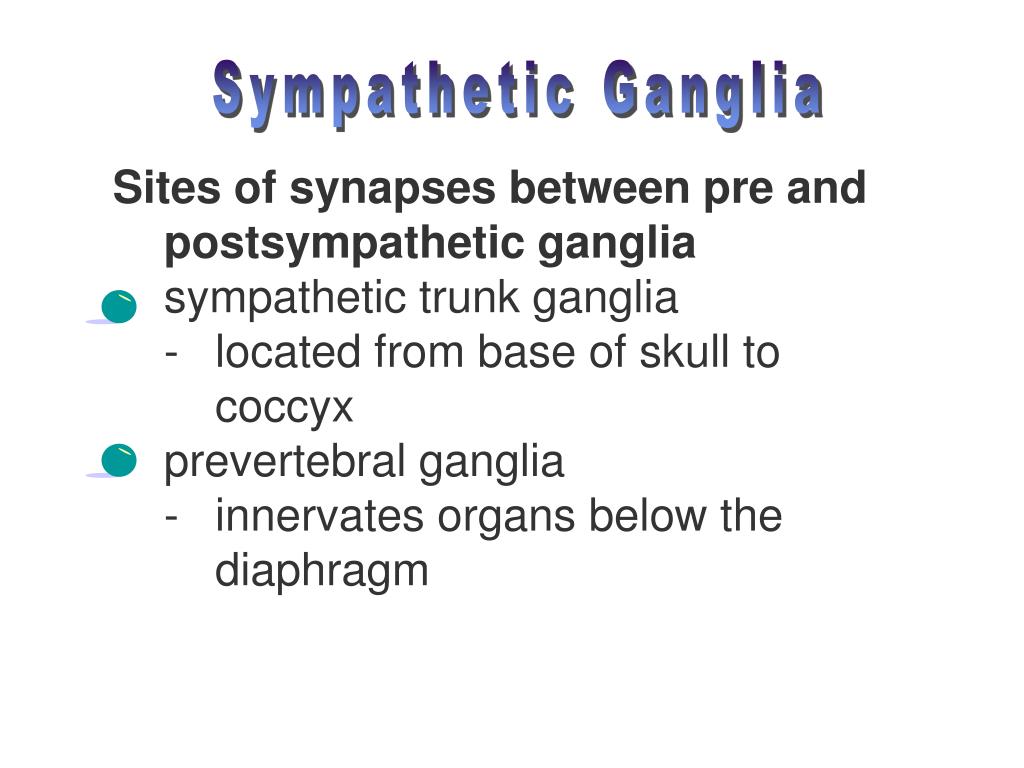 Sympathetic Ganglia

Sites of synapses between pre and postsympathetic ganglia

sympathetic trunk ganglia
- located from base of skull to coccyx

prevertebral ganglia
- innervates organs below the diaphragm